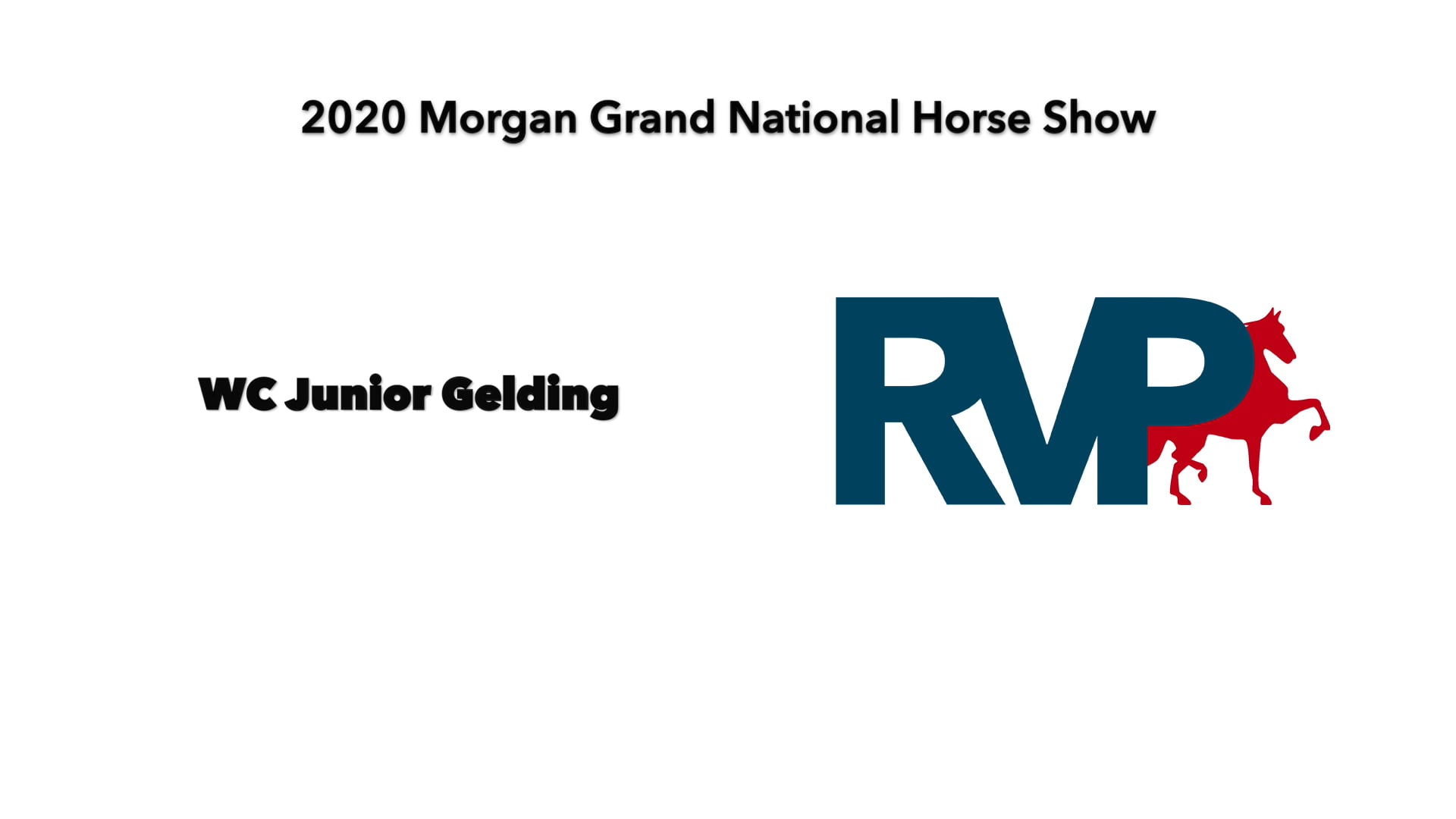 2020 Morgan Grand National Horse Show

WC Junior Gelding

RVP